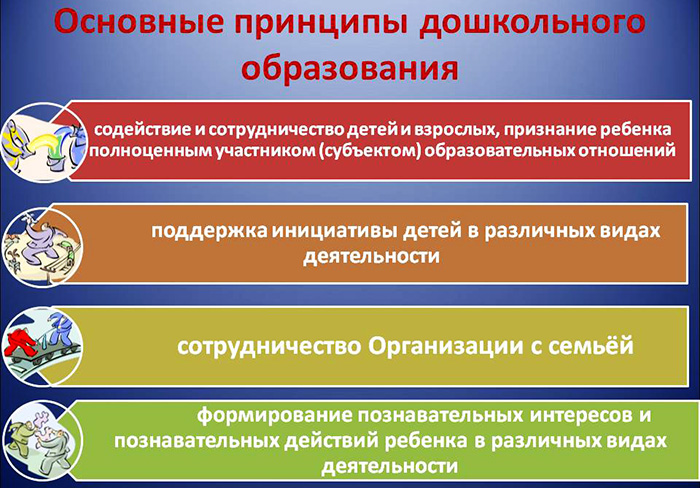 Основные принципы дошкольного образования

содействие и сотрудничество детей и взрослых, признание ребенка полноценным участником (субъектом) образовательных отношений

поддержка инициативы детей в различных видах деятельности

сотрудничество Организации с семьёй

формирование познавательных интересов и познавательных действий ребенка в различных видах деятельности